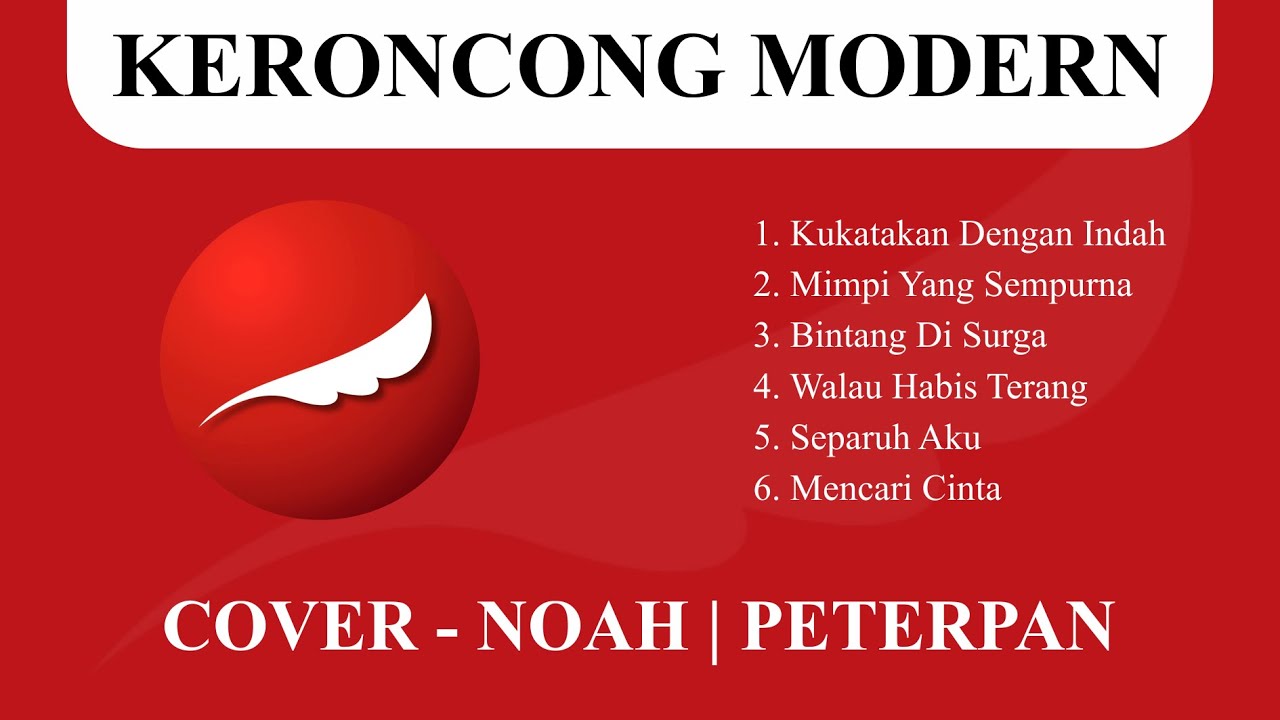 KERONCONG MODERN

1. Kukatakan Dengan Indah
2. Mimpi Yang Sempurna
3. Bintang Di Surga
4. Walau Habis Terang
5. Separuh Aku
6. Mencari Cinta

COVER - NOAH | PETERPAN